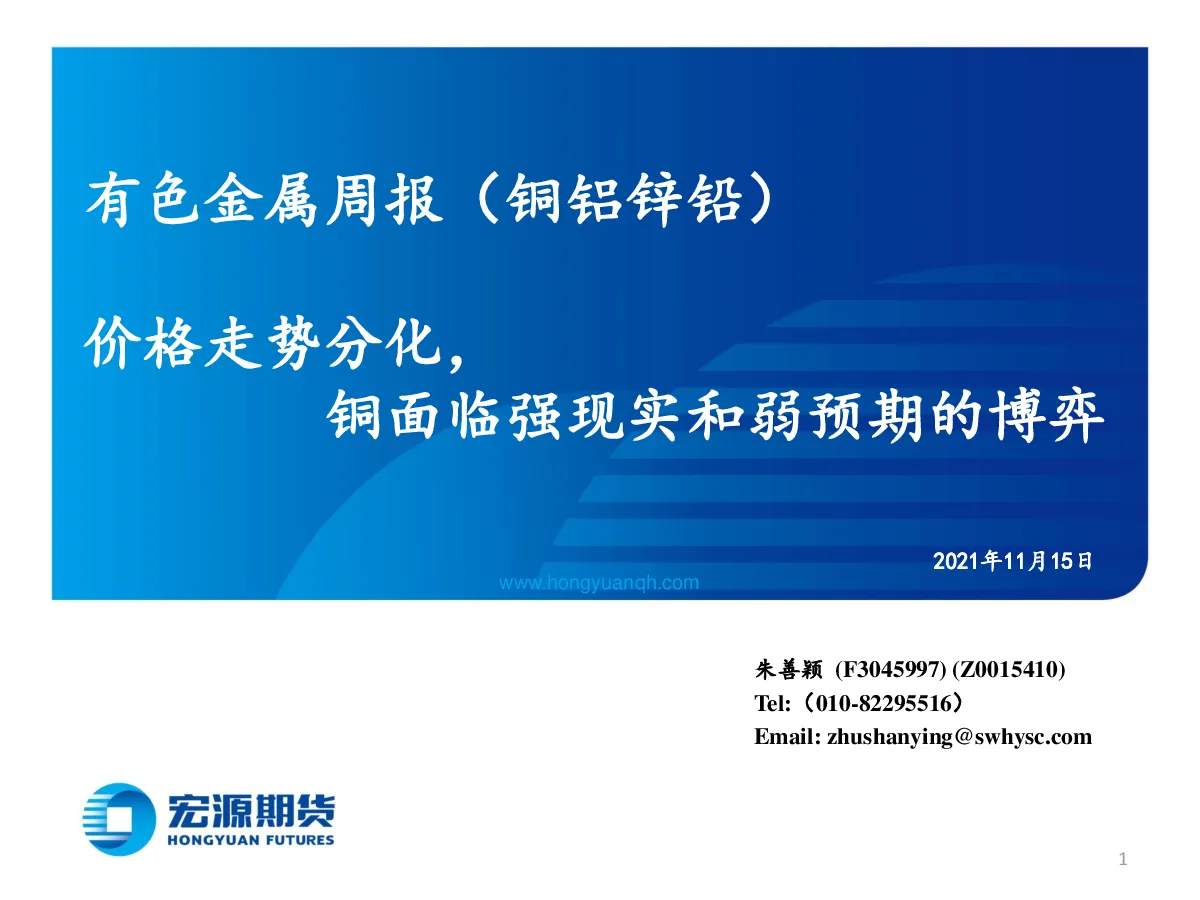 有色金属周报（铜铝锌铅）

价格走势分化，
铜面临强现实和弱预期的博弈

2021年11月15日

www.hongyuanqh.com

朱善颖 (F3045997) (Z0015410)
Tel:（010-82295516）
Email: zhushanying@swhysc.com

宏源期货
HONGYUAN FUTURES

1